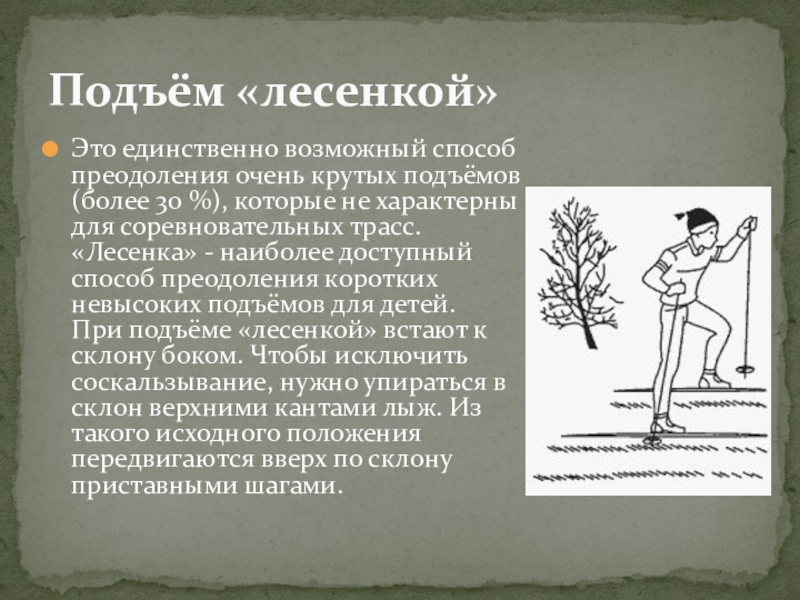 Подъём «лесенкой»

Это единственно возможный способ преодоления очень крутых подъёмов (более 30 %), которые не характерны для соревновательных трасс. «Лесенка» - наиболее доступный способ преодоления коротких невысоких подъёмов для детей. При подъёме «лесенкой» встают к склону боком. Чтобы исключить соскальзывание, нужно упираться в склон верхними кантами лыж. Из такого исходного положения передвигаются вверх по склону приставными шагами.